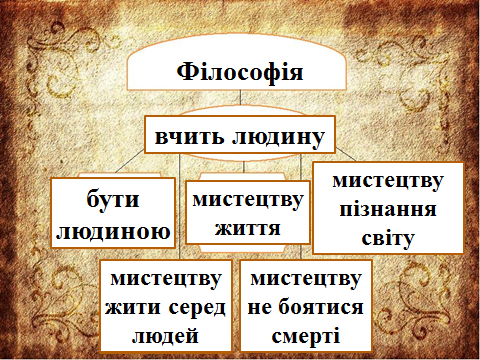 Філософія

вчить людину

бути людиною

мистецтву життя

мистецтву пізнання світу

мистецтву жити серед людей

мистецтву не боятися смерті